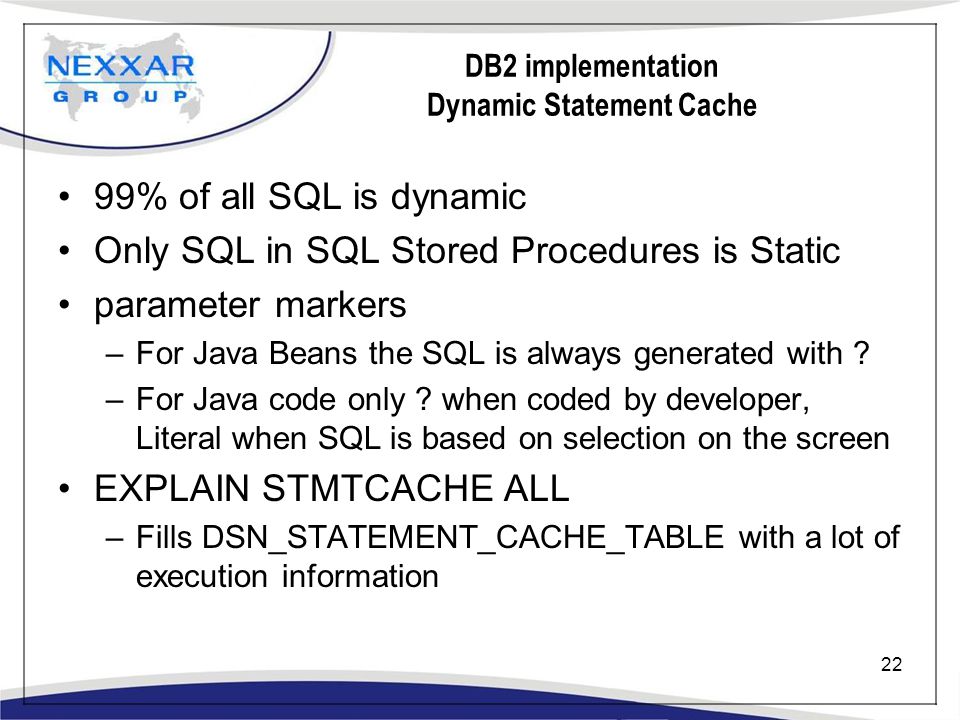 NEXXAR
GROUP

DB2 implementation
Dynamic Statement Cache

• 99% of all SQL is dynamic
• Only SQL in SQL Stored Procedures is Static
• parameter markers
– For Java Beans the SQL is always generated with ?
– For Java code only ? when coded by developer, Literal when SQL is based on selection on the screen
• EXPLAIN STMTCACHE ALL
– Fills DSN_STATEMENT_CACHE_TABLE with a lot of execution information

22